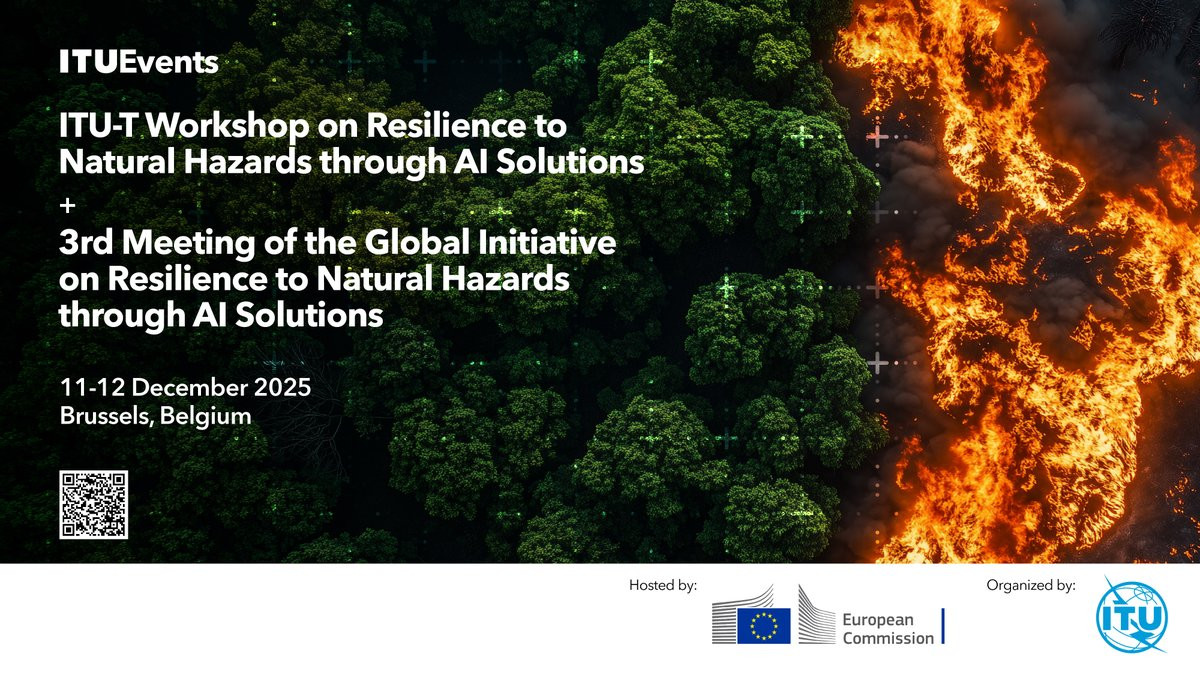 ITUEvents

ITU-T Workshop on Resilience to Natural Hazards through AI Solutions

+

3rd Meeting of the Global Initiative on Resilience to Natural Hazards through AI Solutions

11-12 December 2025
Brussels, Belgium

Hosted by:

European Commission

Organized by:

ITU